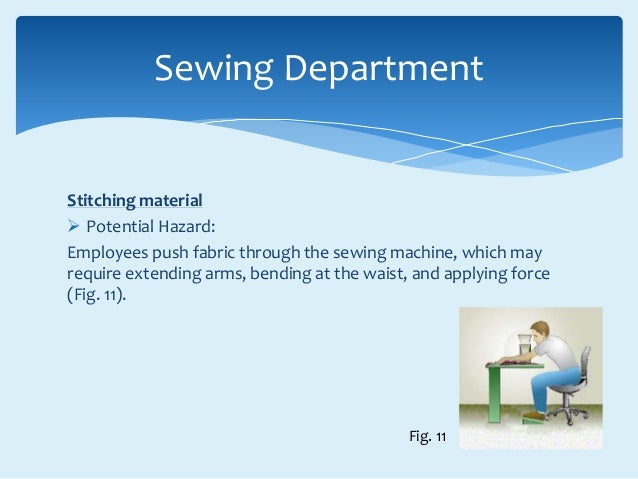 Sewing Department

Stitching material

➢ Potential Hazard:

Employees push fabric through the sewing machine, which may require extending arms, bending at the waist, and applying force (Fig. 11).

Fig. 11